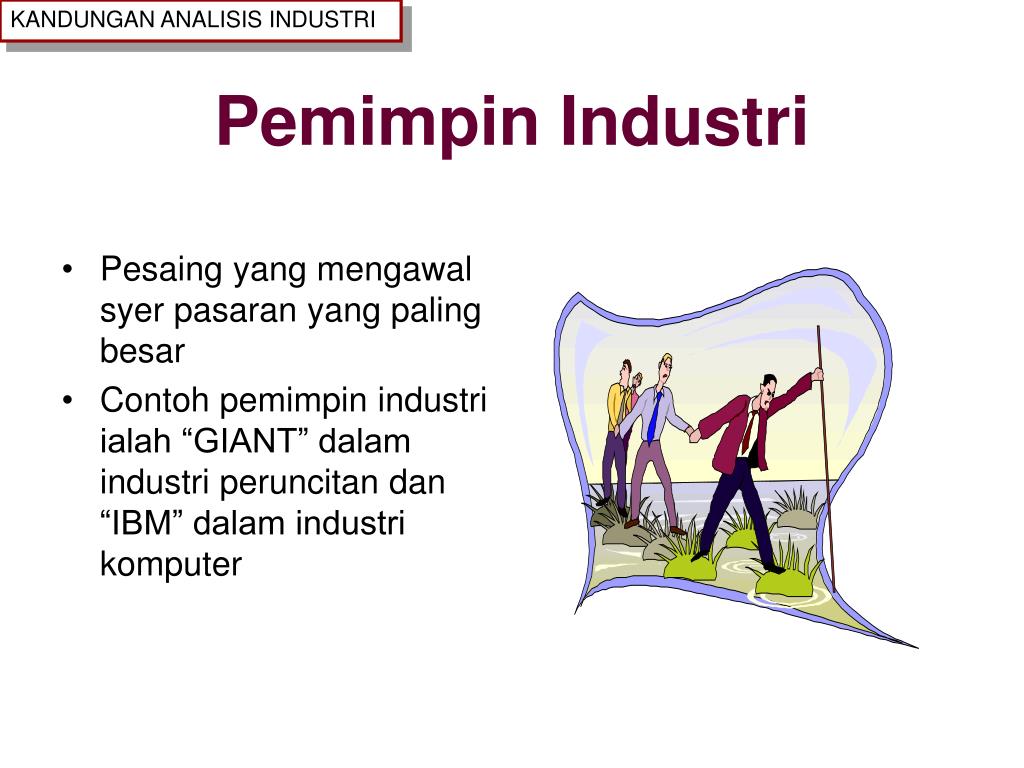 KANDUNGAN ANALISIS INDUSTRI

Pemimpin Industri

• Pesaing yang mengawal syer pasaran yang paling besar
• Contoh pemimpin industri ialah “GIANT” dalam industri peruncitan dan “IBM” dalam industri komputer